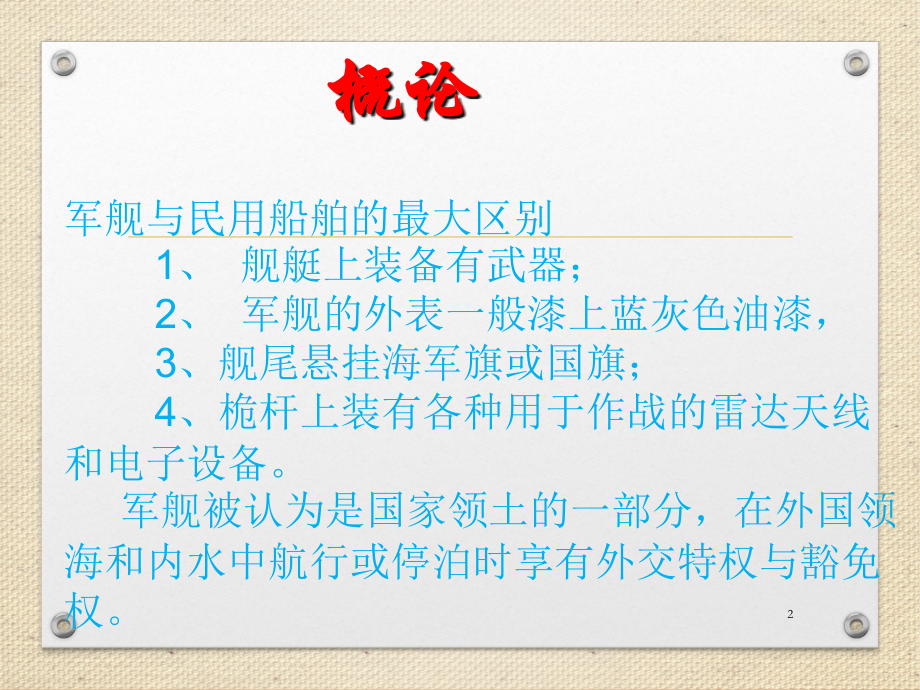 概论

军舰与民用船舶的最大区别

1、 舰艇上装备有武器；

2、 军舰的外表一般漆上蓝灰色油漆，

3、舰尾悬挂海军旗或国旗；

4、桅杆上装有各种用于作战的雷达天线和电子设备。

军舰被认为是国家领土的一部分，在外国领海和内水中航行或停泊时享有外交特权与豁免权。

2